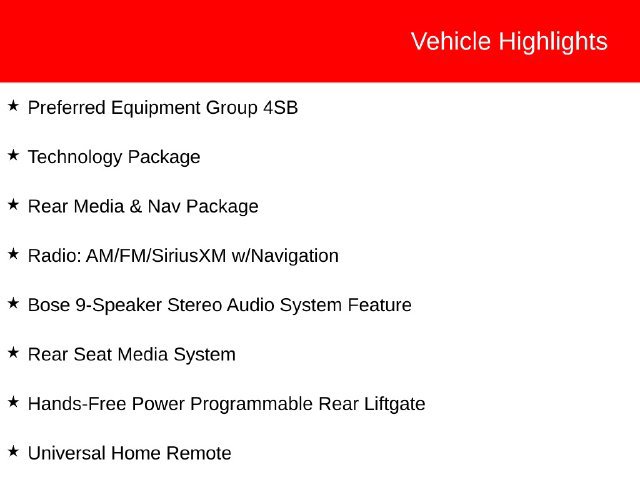 Vehicle Highlights

★ Preferred Equipment Group 4SB

★ Technology Package

★ Rear Media & Nav Package

★ Radio: AM/FM/SiriusXM w/Navigation

★ Bose 9-Speaker Stereo Audio System Feature

★ Rear Seat Media System

★ Hands-Free Power Programmable Rear Liftgate

★ Universal Home Remote